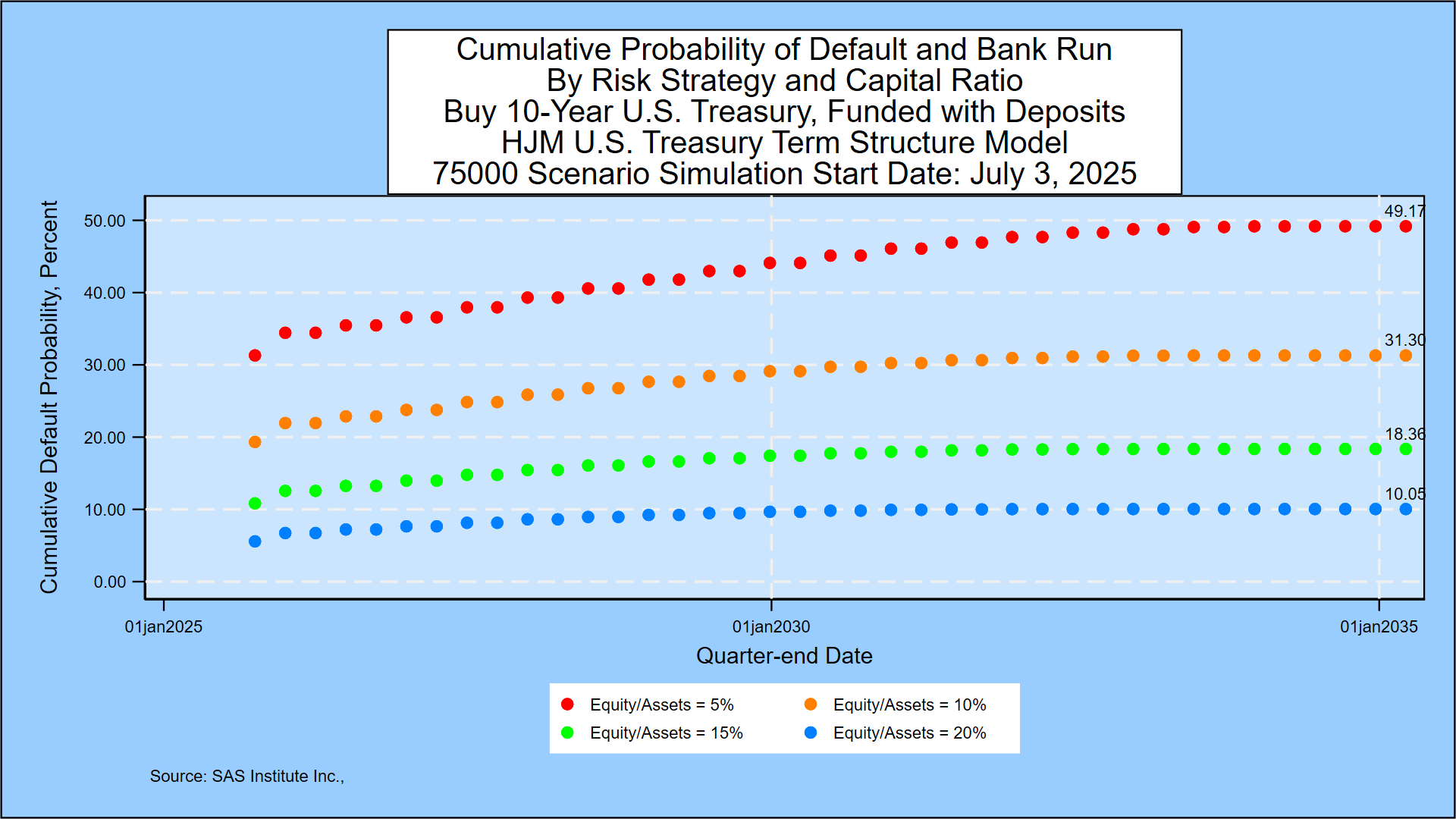 Cumulative Probability of Default and Bank Run
By Risk Strategy and Capital Ratio
Buy 10-Year U.S. Treasury, Funded with Deposits
HJM U.S. Treasury Term Structure Model
75000 Scenario Simulation Start Date: July 3, 2025

Cumulative Default Probability, Percent

50.00
40.00
30.00
20.00
10.00
0.00

49.17
31.30
18.36
10.05

01jan2025
01jan2030
01jan2035

Quarter-end Date

Equity/Assets = 5%
Equity/Assets = 10%
Equity/Assets = 15%
Equity/Assets = 20%

Source: SAS Institute Inc.,